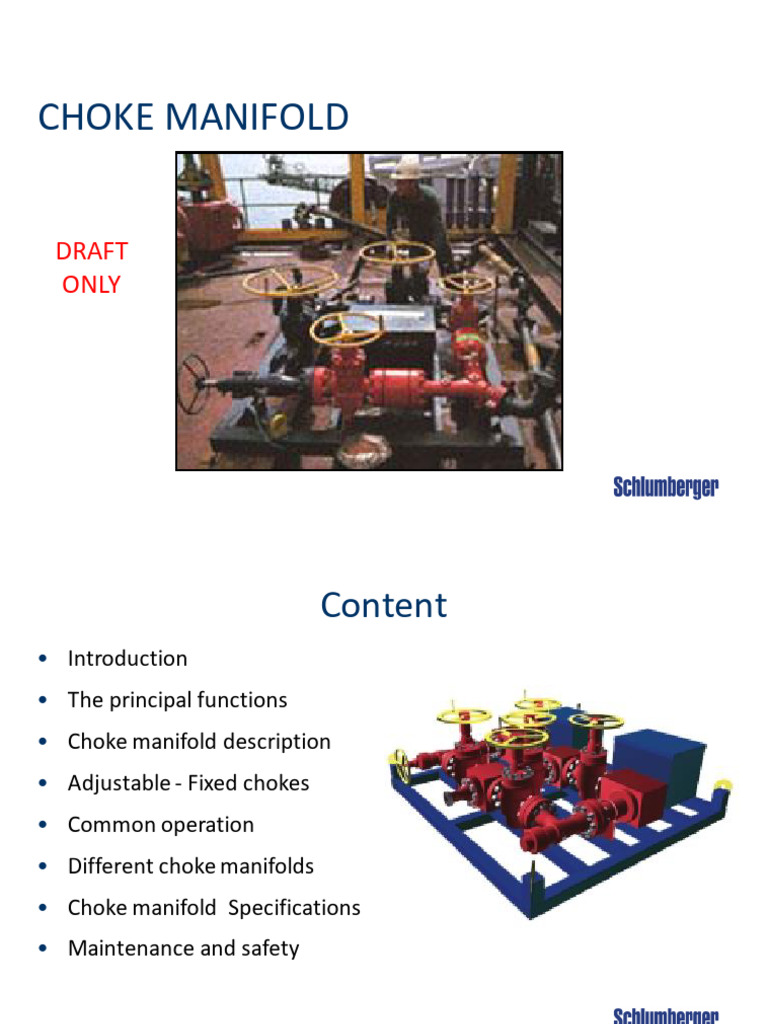 CHOKE MANIFOLD

DRAFT ONLY

Schlumberger

Content

• Introduction
• The principal functions
• Choke manifold description
• Adjustable - Fixed chokes
• Common operation
• Different choke manifolds
• Choke manifold  Specifications
• Maintenance and safety

Schlumberger